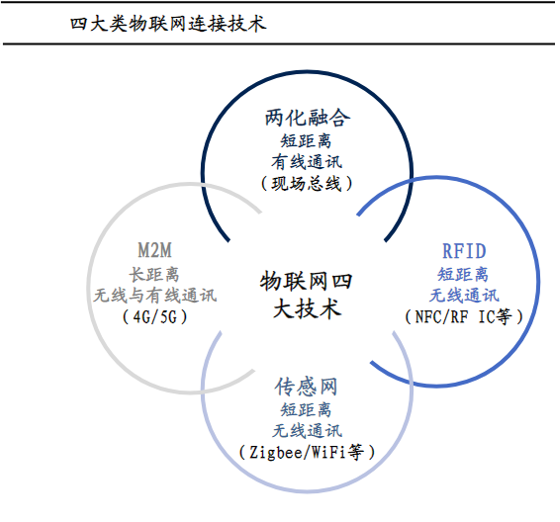 四大类物联网连接技术

两化融合
短距离
有线通讯
（现场总线）

M2M
长距离
无线与有线通讯
（4G/5G）

物联网四大技术

RFID
短距离
无线通讯
（NFC/RF IC等）

传感网
短距离
无线通讯
（Zigbee/WiFi等）